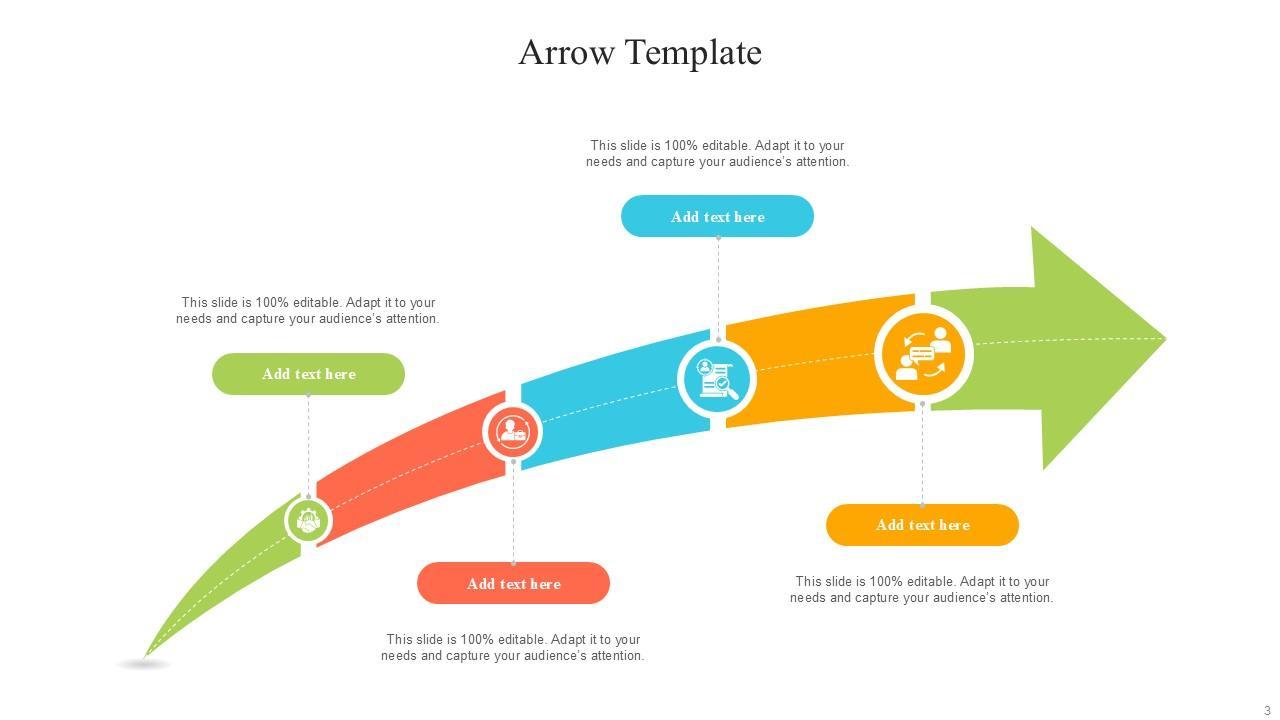 Arrow Template

This slide is 100% editable. Adapt it to your needs and capture your audience's attention.

Add text here

This slide is 100% editable. Adapt it to your needs and capture your audience's attention.

Add text here

Add text here

This slide is 100% editable. Adapt it to your needs and capture your audience's attention.

Add text here

This slide is 100% editable. Adapt it to your needs and capture your audience's attention.

3